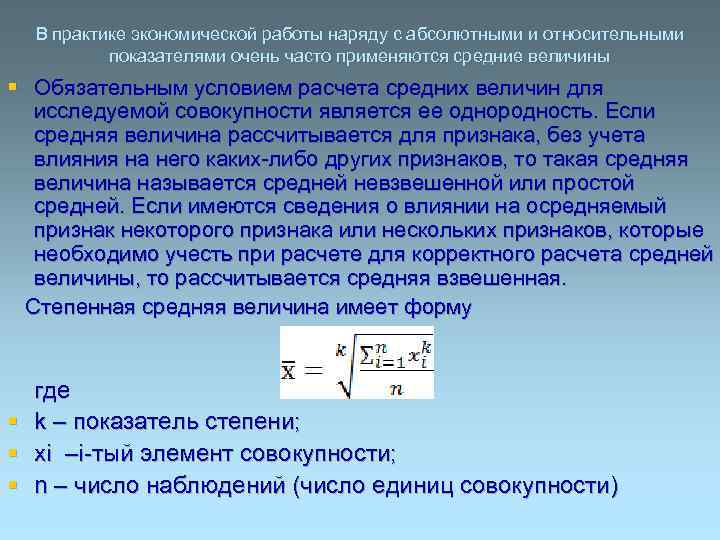 В практике экономической работы наряду с абсолютными и относительными показателями очень часто применяются средние величины

Обязательным условием расчета средних величин для исследуемой совокупности является ее однородность. Если средняя величина рассчитывается для признака, без учета влияния на него каких-либо других признаков, то такая средняя величина называется средней невзвешенной или простой средней. Если имеются сведения о влиянии на осредняемый признак некоторого признака или нескольких признаков, которые необходимо учесть при расчете для корректного расчета средней величины, то рассчитывается средняя взвешенная.

Степенная средняя величина имеет форму

$\overline{x} = \sqrt[k]{\frac{\sum_{i=1}^{n} x_i^k}{n}}$

где

k – показатель степени;

xi –i-тый элемент совокупности;

n – число наблюдений (число единиц совокупности)